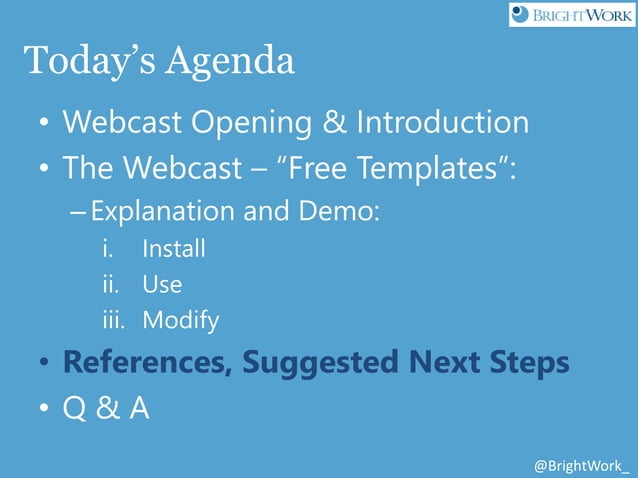 BRIGHTWORK

Today's Agenda

• Webcast Opening & Introduction
• The Webcast – "Free Templates":
– Explanation and Demo:
i. Install
ii. Use
iii. Modify
• References, Suggested Next Steps
• Q & A

@BrightWork_